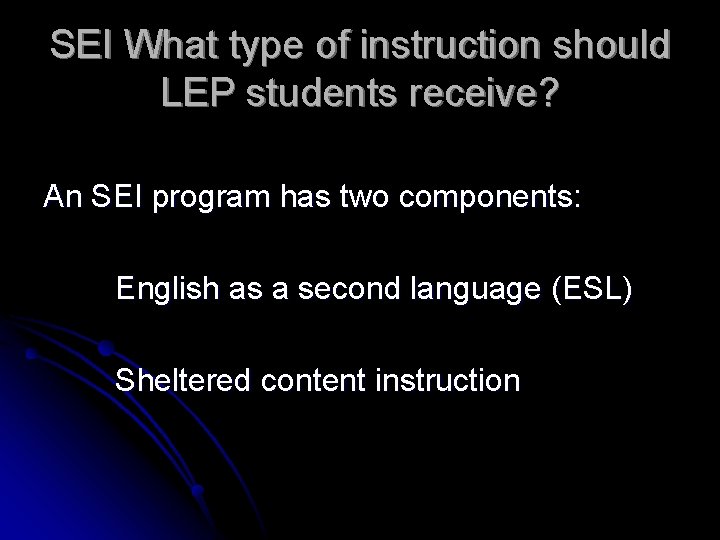 SEI What type of instruction should LEP students receive?

An SEI program has two components:

English as a second language (ESL)

Sheltered content instruction